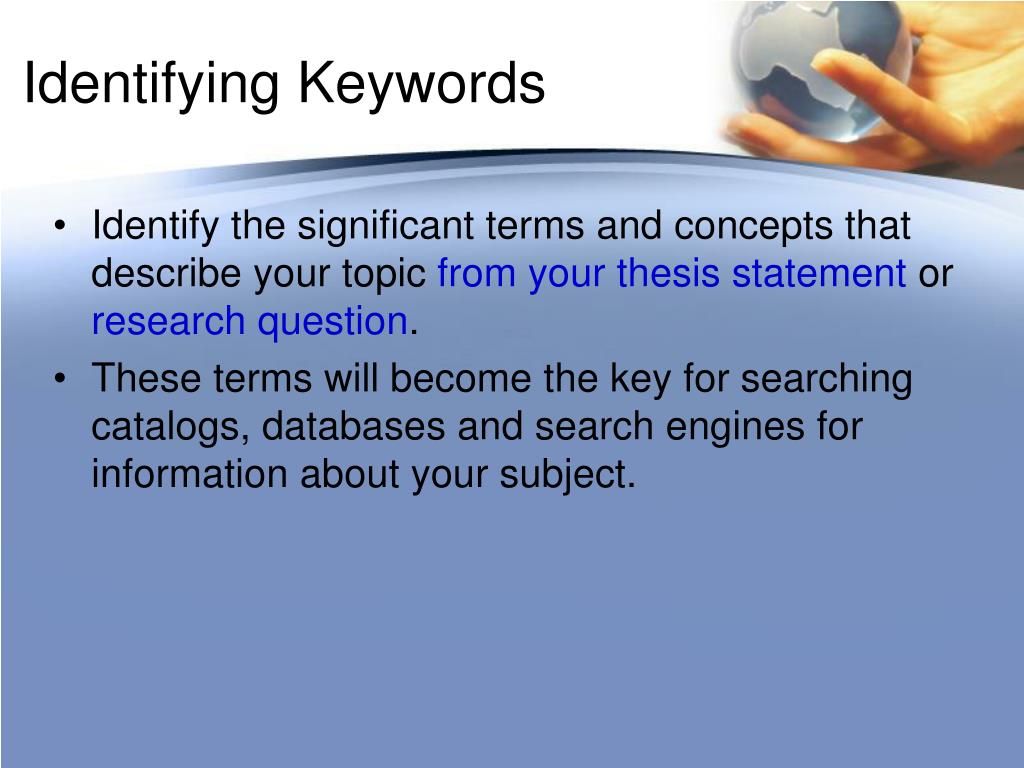 Identifying Keywords

• Identify the significant terms and concepts that describe your topic from your thesis statement or research question.

• These terms will become the key for searching catalogs, databases and search engines for information about your subject.